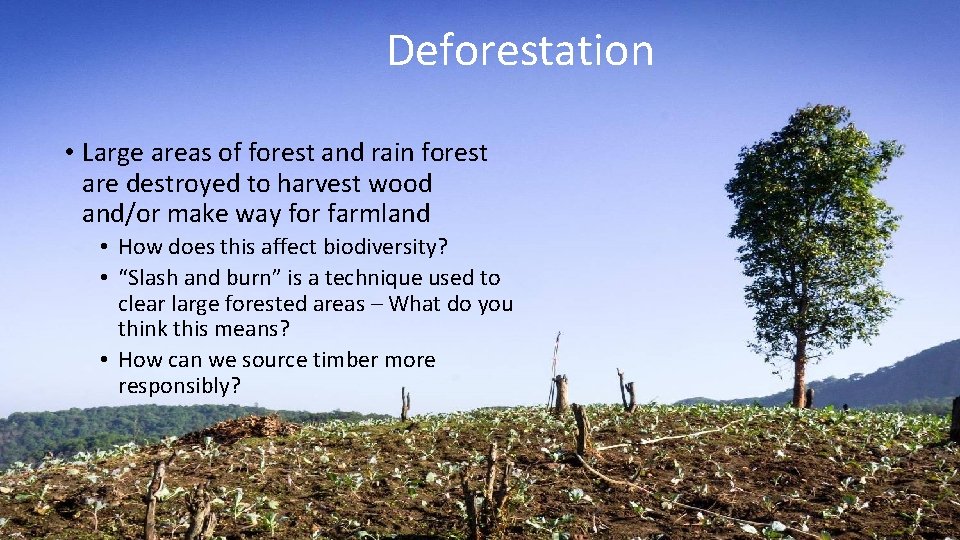 Deforestation

• Large areas of forest and rain forest are destroyed to harvest wood and/or make way for farmland

• How does this affect biodiversity?
• “Slash and burn” is a technique used to clear large forested areas – What do you think this means?
• How can we source timber more responsibly?